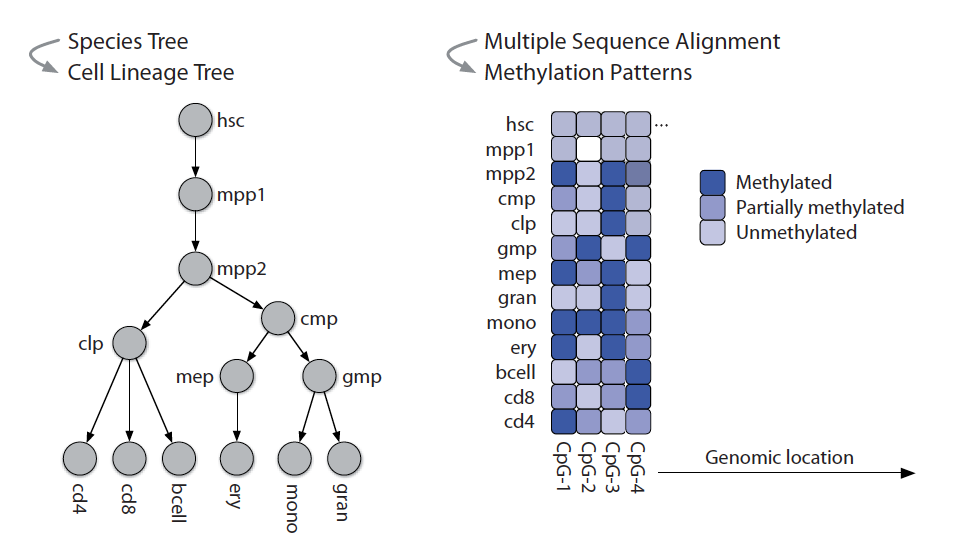 Species Tree
Cell Lineage Tree

hsc
mpp1
mpp2
clp
cmp
mep
gmp
cd4
cd8
bcell
ery
mono
gran

Multiple Sequence Alignment
Methylation Patterns

hsc
mpp1
mpp2
cmp
clp
gmp
mep
gran
mono
ery
bcell
cd8
cd4

...

Methylated
Partially methylated
Unmethylated

CpG-1
CpG-2
CpG-3
CpG-4

Genomic location